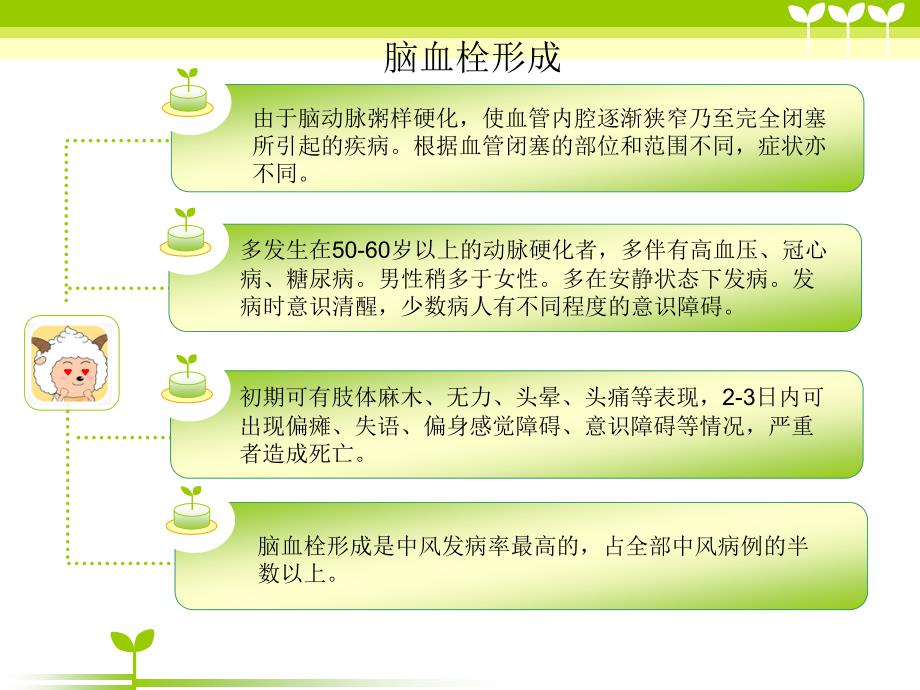 脑血栓形成

由于脑动脉粥样硬化，使血管内腔逐渐狭窄乃至完全闭塞所引起的疾病。根据血管闭塞的部位和范围不同，症状亦不同。

多发生在50-60岁以上的动脉硬化者，多伴有高血压、冠心病、糖尿病。男性稍多于女性。多在安静状态下发病。发病时意识清醒，少数病人有不同程度的意识障碍。

初期可有肢体麻木、无力、头晕、头痛等表现，2-3日内可出现偏瘫、失语、偏身感觉障碍、意识障碍等情况，严重者造成死亡。

脑血栓形成是中风发病率最高的，占全部中风病例的半数以上。